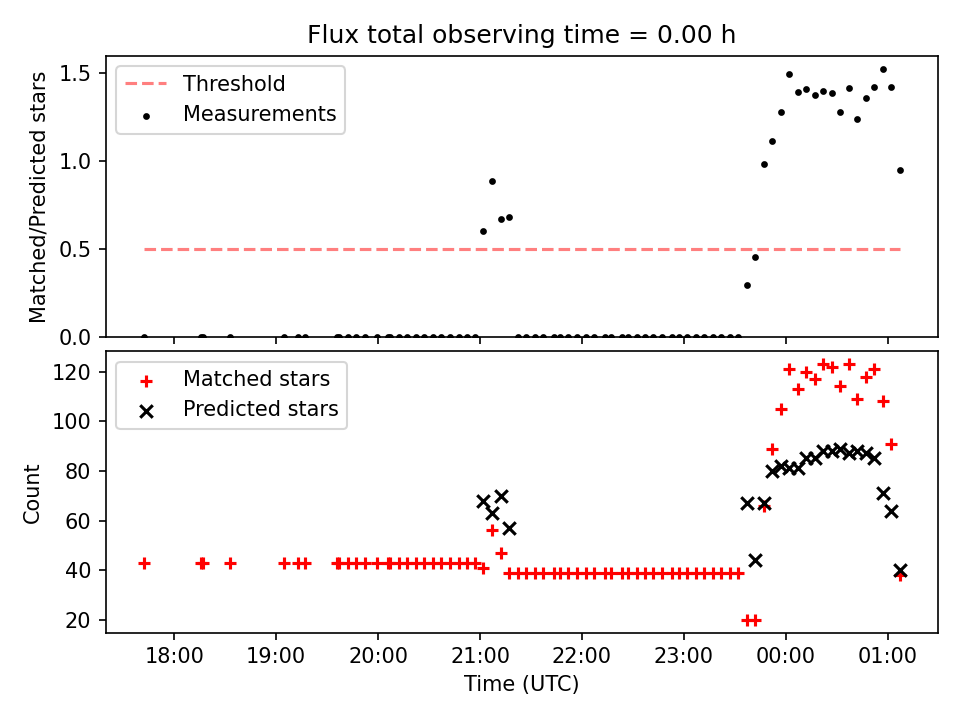 Flux total observing time = 0.00 h

Threshold
Measurements

Matched/Predicted stars

1.5
1.0
0.5
0.0

Matched stars
Predicted stars

Count

120
100
80
60
40
20

18:00
19:00
20:00
21:00
22:00
23:00
00:00
01:00

Time (UTC)